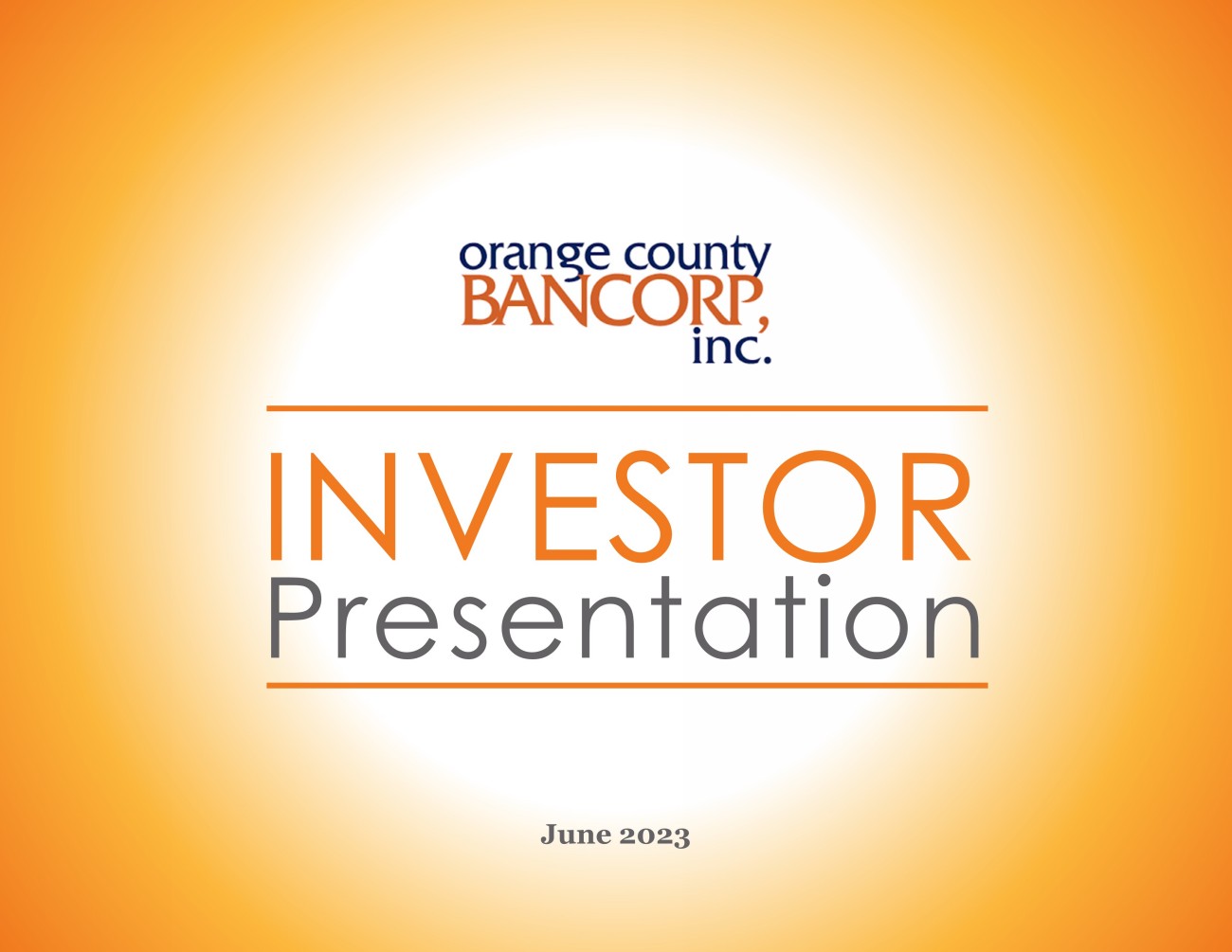 orange county
BANCORP,
inc.

INVESTOR
Presentation

June 2023